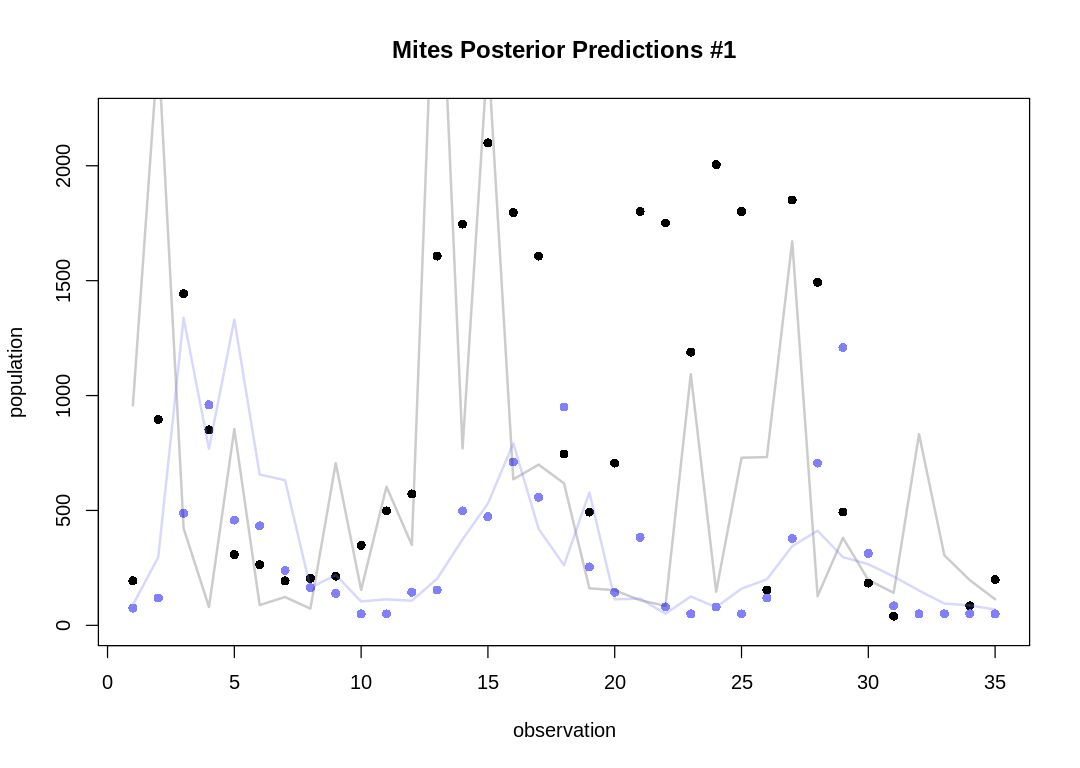 Mites Posterior Predictions #1

population

0
500
1000
1500
2000

0
5
10
15
20
25
30
35

observation